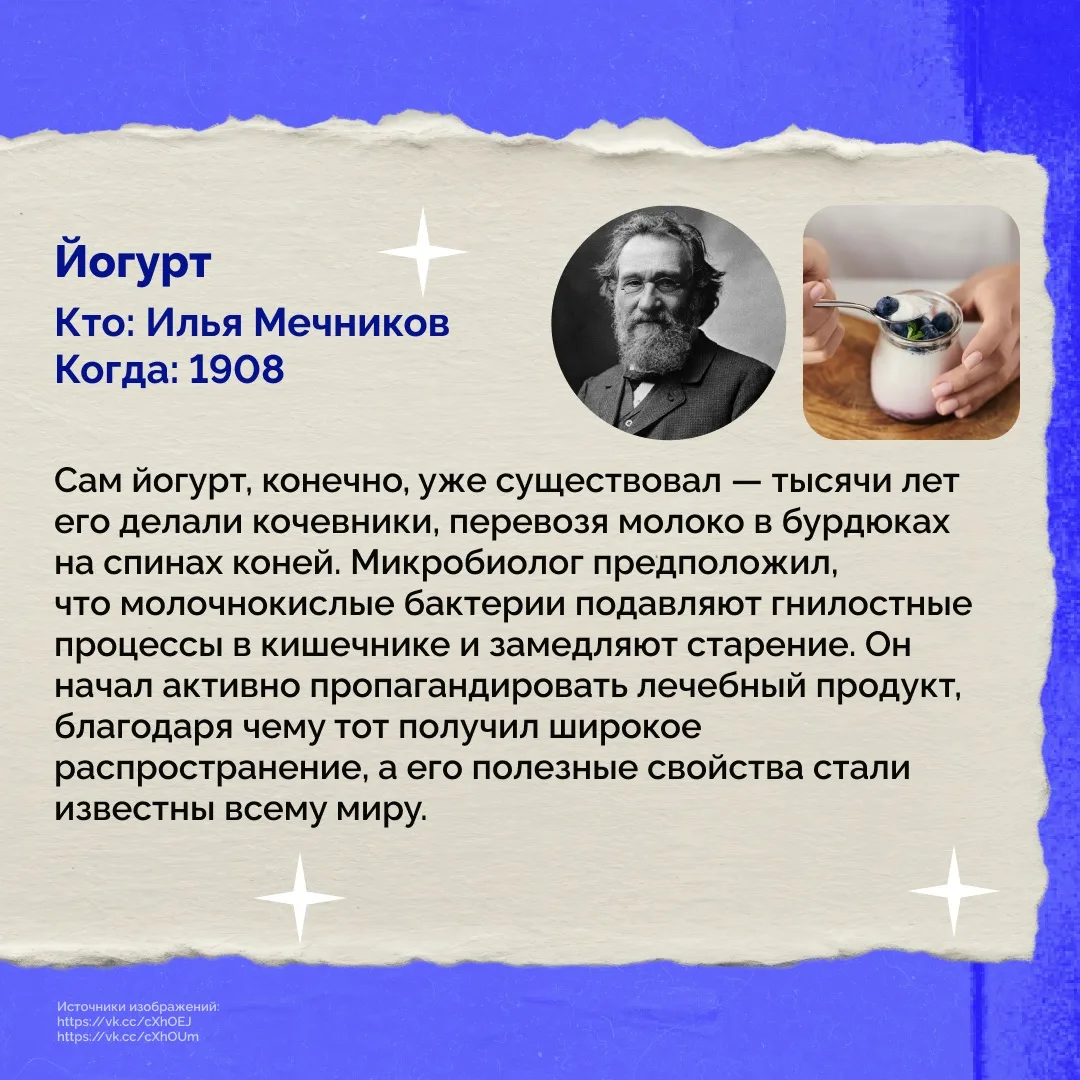 Йогурт
Кто: Илья Мечников
Когда: 1908

Сам йогурт, конечно, уже существовал — тысячи лет его делали кочевники, перевозя молоко в бурдюках на спинах коней. Микробиолог предположил, что молочнокислые бактерии подавляют гнилостные процессы в кишечнике и замедляют старение. Он начал активно пропагандировать лечебный продукт, благодаря чему тот получил широкое распространение, а его полезные свойства стали известны всему миру.

Источники изображений:
https://vk.cc/cXhOEJ
https://vk.cc/cXhOUm